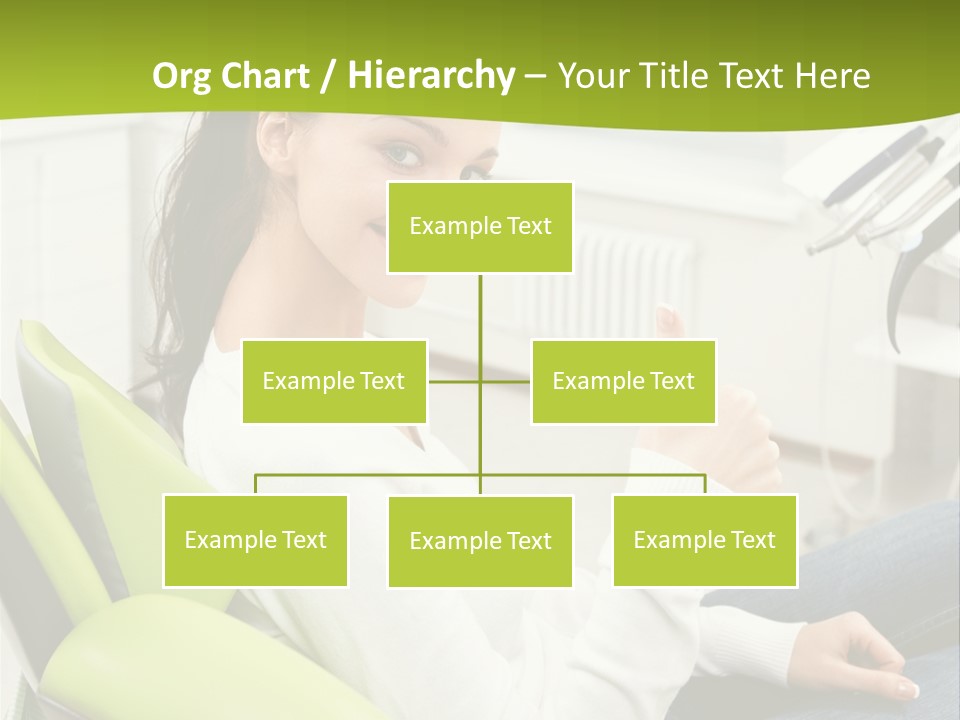 Org Chart / Hierarchy – Your Title Text Here

Example Text

Example Text

Example Text

Example Text

Example Text

Example Text